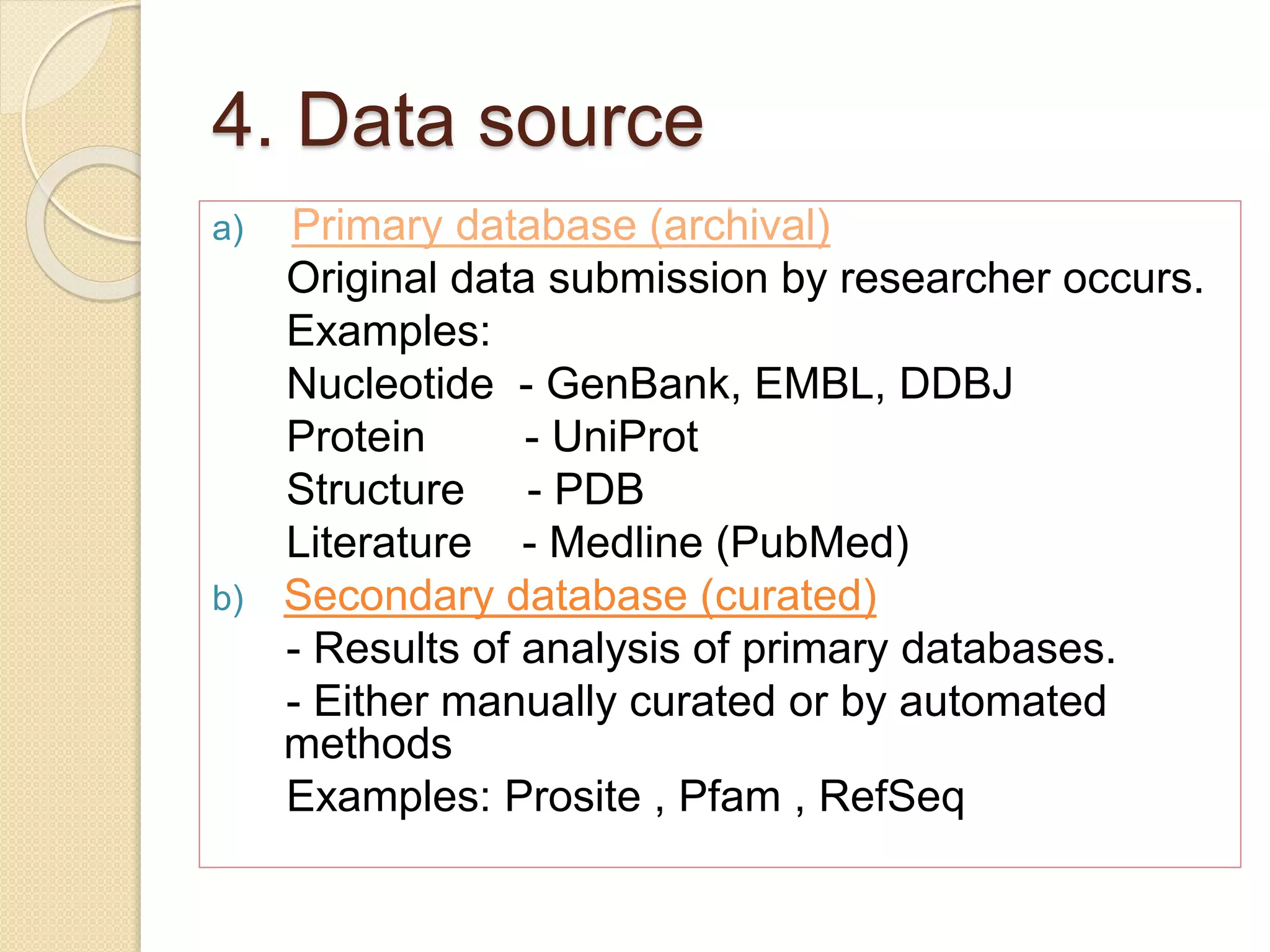 4. Data source

a) Primary database (archival)

Original data submission by researcher occurs.

Examples:

Nucleotide - GenBank, EMBL, DDBJ

Protein - UniProt

Structure - PDB

Literature - Medline (PubMed)

b) Secondary database (curated)

- Results of analysis of primary databases.

- Either manually curated or by automated methods

Examples: Prosite , Pfam , RefSeq